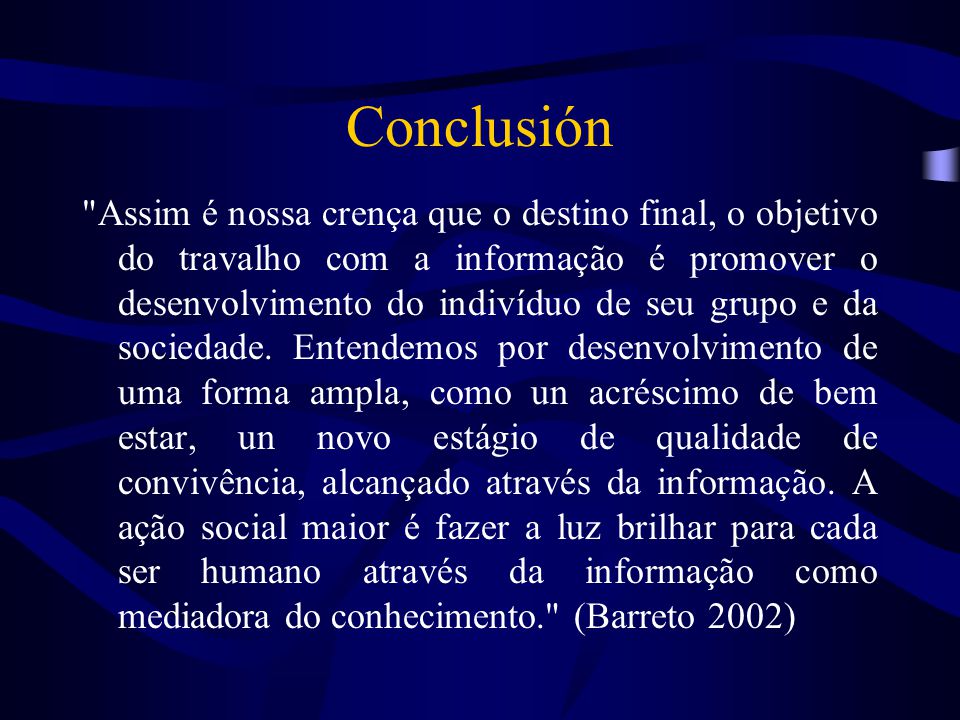 Conclusión

"Assim é nossa crença que o destino final, o objetivo do travalho com a informação é promover o desenvolvimento do indivíduo de seu grupo e da sociedade. Entendemos por desenvolvimento de uma forma ampla, como un acréscimo de bem estar, un novo estágio de qualidade de convivência, alcançado através da informação. A ação social maior é fazer a luz brilhar para cada ser humano através da informação como mediadora do conhecimento." (Barreto 2002)